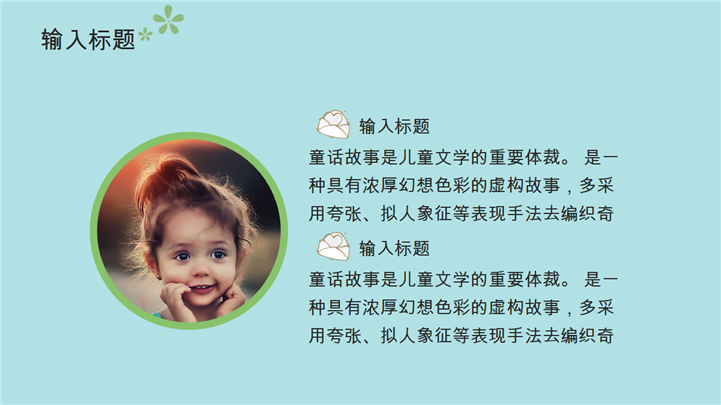 输入标题

输入标题

童话故事是儿童文学的重要体裁。 是一种具有浓厚幻想色彩的虚构故事，多采用夸张、拟人象征等表现手法去编织奇

输入标题

童话故事是儿童文学的重要体裁。 是一种具有浓厚幻想色彩的虚构故事，多采用夸张、拟人象征等表现手法去编织奇